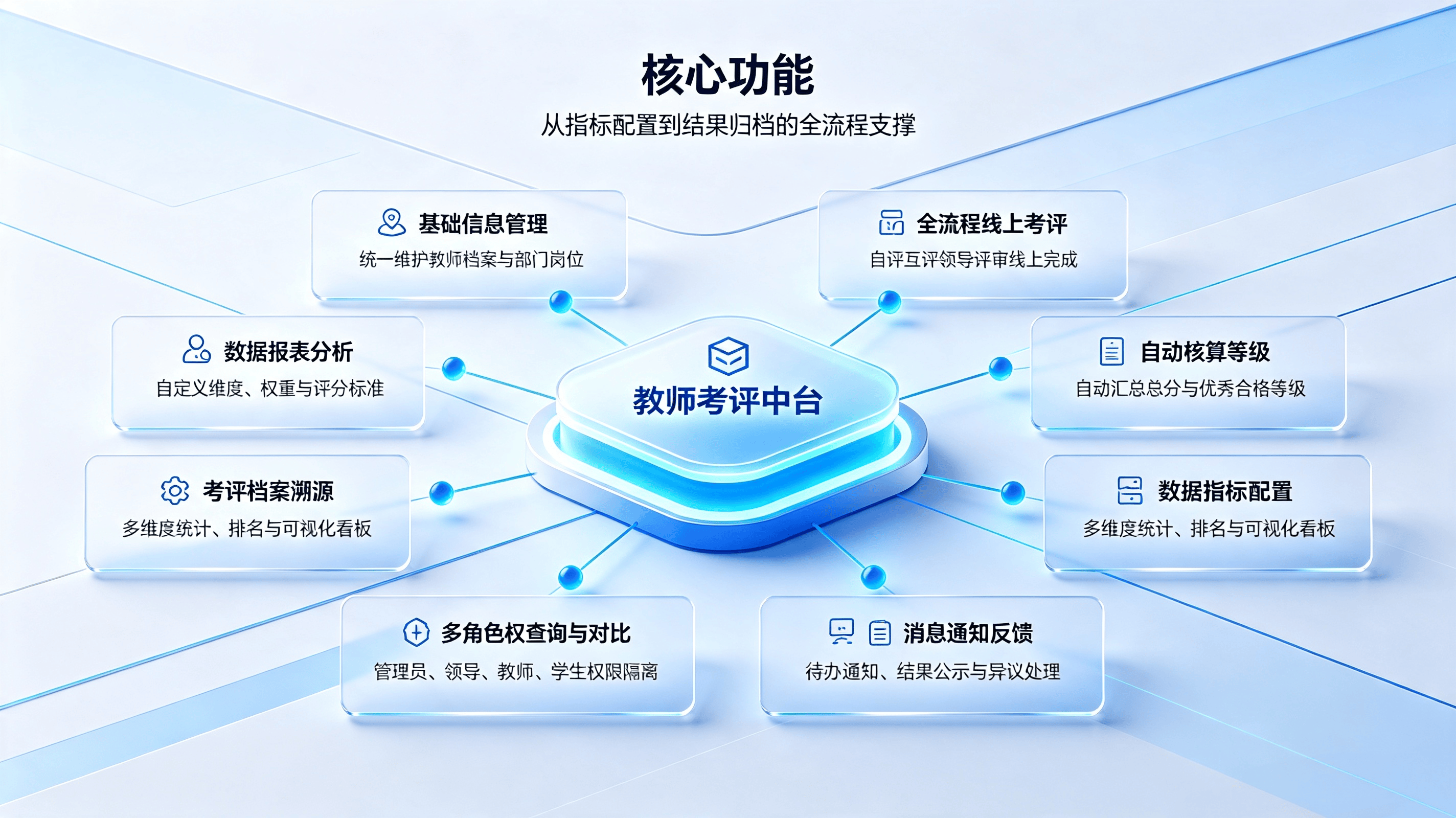 核心功能

从指标配置到结果归档的全流程支撑

基础信息管理
统一维护教师档案与部门岗位

全流程线上考评
自评互评领导评审线上完成

数据报表分析
自定义维度、权重与评分标准

教师考评中台

自动核算等级
自动汇总总分与优秀合格等级

考评档案溯源
多维度统计、排名与可视化看板

数据指标配置
多维度统计、排名与可视化看板

多角色权查询与对比
管理员、领导、教师、学生权限隔离

消息通知反馈
待办通知、结果公示与异议处理